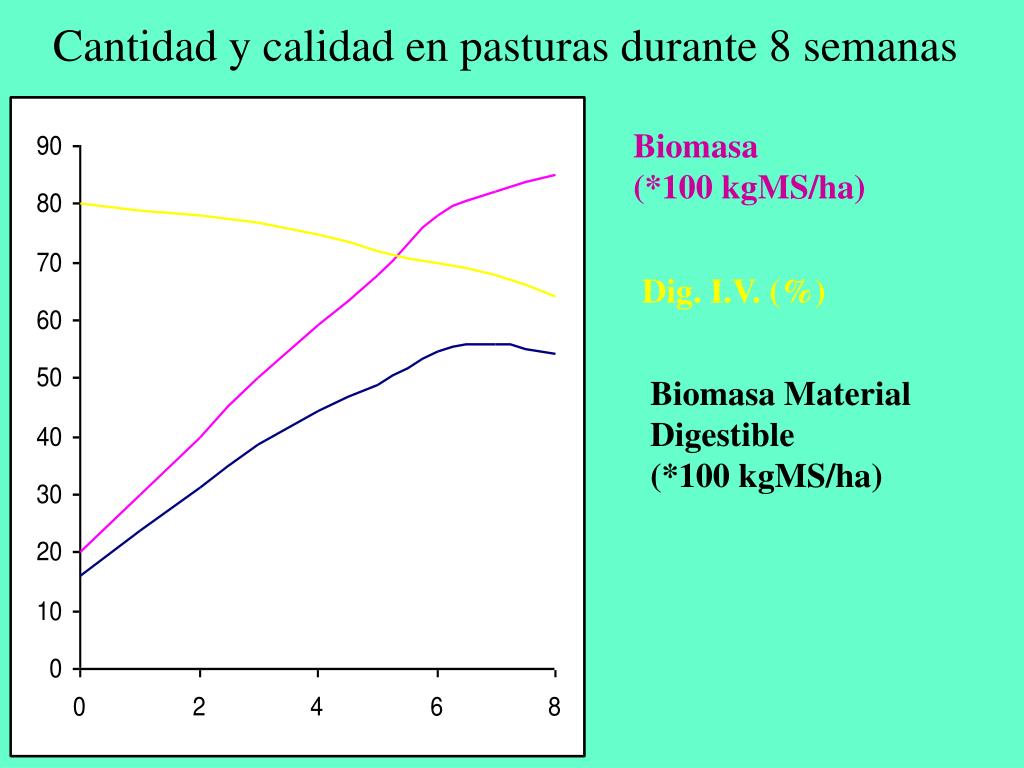 Cantidad y calidad en pasturas durante 8 semanas

90
80
70
60
50
40
30
20
10
0

0
2
4
6
8

Biomasa
(*100 kgMS/ha)

Dig. I.V. (%)

Biomasa Material Digestible
(*100 kgMS/ha)